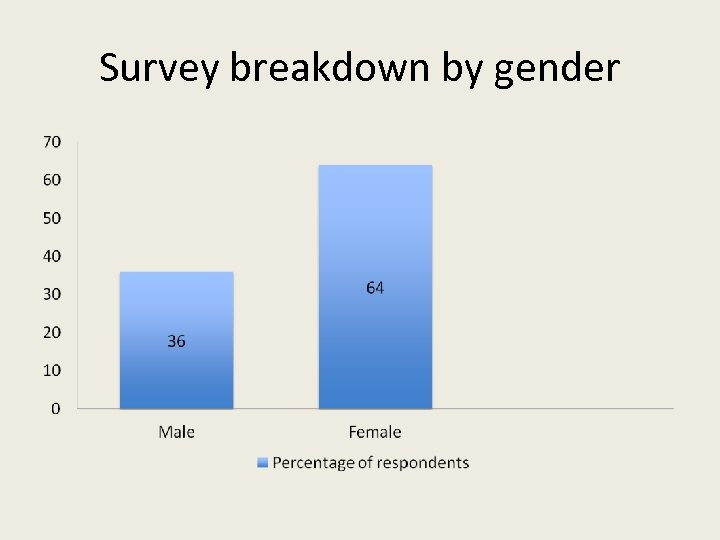 Survey breakdown by gender

70
60
50
40
30
20
10
0

36
64

Male
Female

Percentage of respondents